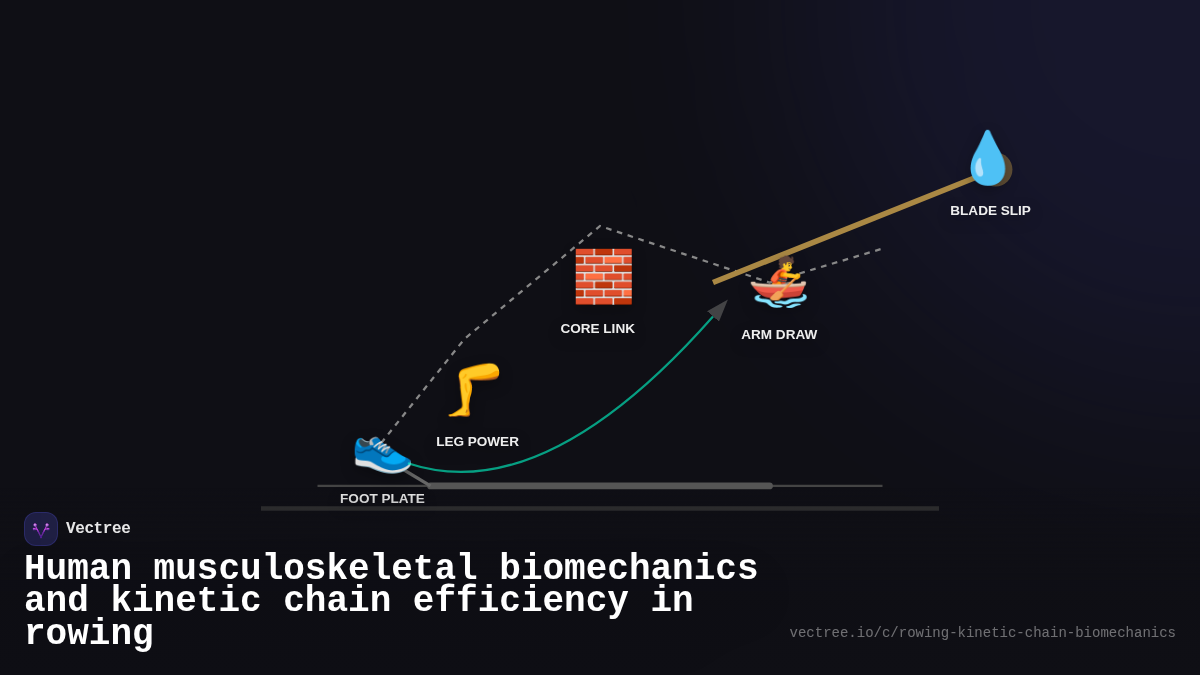 BLADE SLIP

CORE LINK

ARM DRAW

LEG POWER

FOOT PLATE

Vectree

Human musculoskeletal biomechanics and kinetic chain efficiency in rowing

vectree.io/c/rowing-kinetic-chain-biomechanics